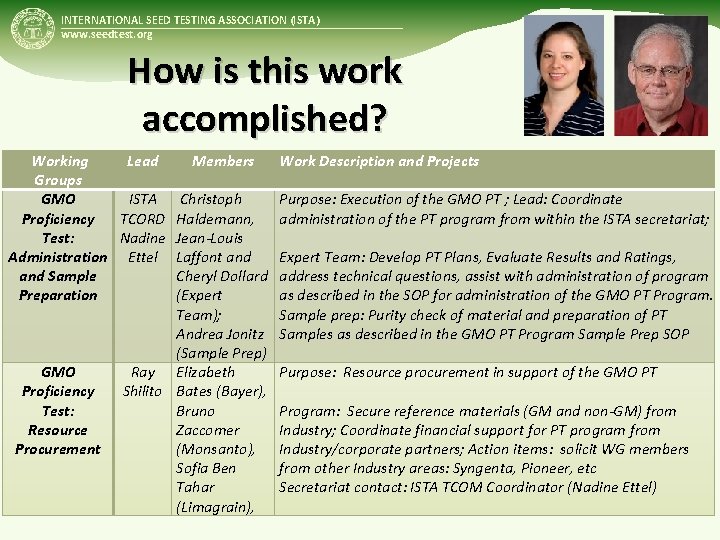 INTERNATIONAL SEED TESTING ASSOCIATION (ISTA)
www.seedtest.org

How is this work accomplished?

| Working Groups | Lead | Members | Work Description and Projects |
|---|---|---|---|
| GMO Proficiency Test: Administration and Sample Preparation | ISTA TCORD Nadine Ettel | Christoph Haldemann, Jean-Louis Laffont and Cheryl Dollard (Expert Team); Andrea Jonitz (Sample Prep) | Purpose: Execution of the GMO PT ; Lead: Coordinate administration of the PT program from within the ISTA secretariat; Expert Team: Develop PT Plans, Evaluate Results and Ratings, address technical questions, assist with administration of program as described in the SOP for administration of the GMO PT Program. Sample prep: Purity check of material and preparation of PT Samples as described in the GMO PT Program Sample Prep SOP |
| GMO Proficiency Test: Resource Procurement | Ray Shilito | Elizabeth Bates (Bayer), Bruno Zaccomer (Monsanto), Sofia Ben Tahar (Limagrain), | Purpose: Resource procurement in support of the GMO PT Program: Secure reference materials (GM and non-GM) from Industry; Coordinate financial support for PT program from Industry/corporate partners; Action items: solicit WG members from other Industry areas: Syngenta, Pioneer, etc Secretariat contact: ISTA TCOM Coordinator (Nadine Ettel) |